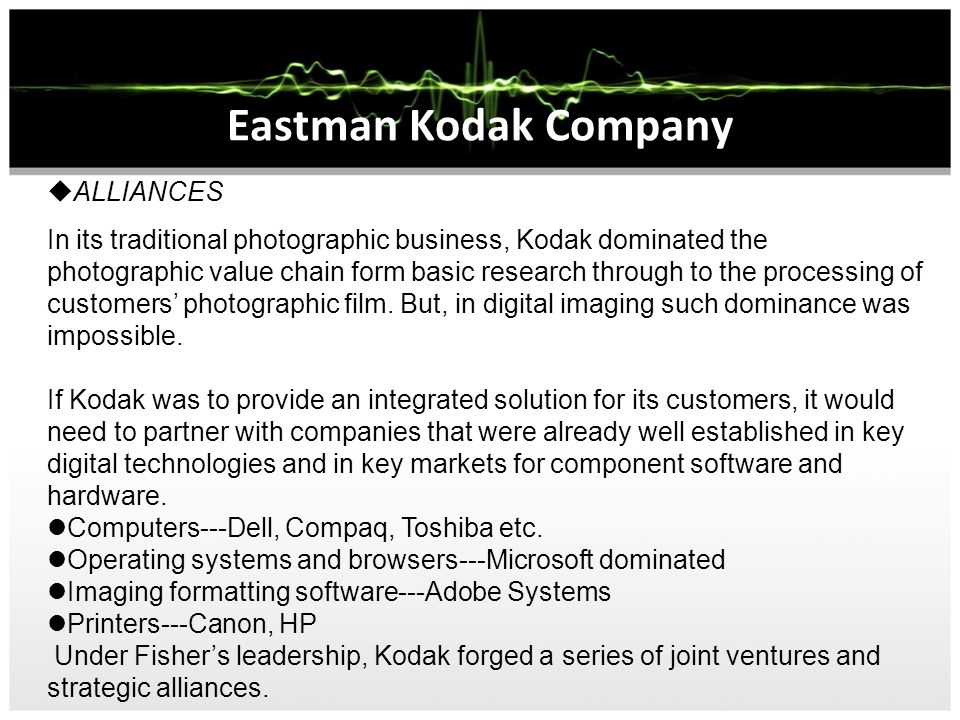 Eastman Kodak Company

◆ALLIANCES

In its traditional photographic business, Kodak dominated the photographic value chain form basic research through to the processing of customers' photographic film. But, in digital imaging such dominance was impossible.

If Kodak was to provide an integrated solution for its customers, it would need to partner with companies that were already well established in key digital technologies and in key markets for component software and hardware.
●Computers---Dell, Compaq, Toshiba etc.
●Operating systems and browsers---Microsoft dominated
●Imaging formatting software---Adobe Systems
●Printers---Canon, HP
Under Fisher's leadership, Kodak forged a series of joint ventures and strategic alliances.